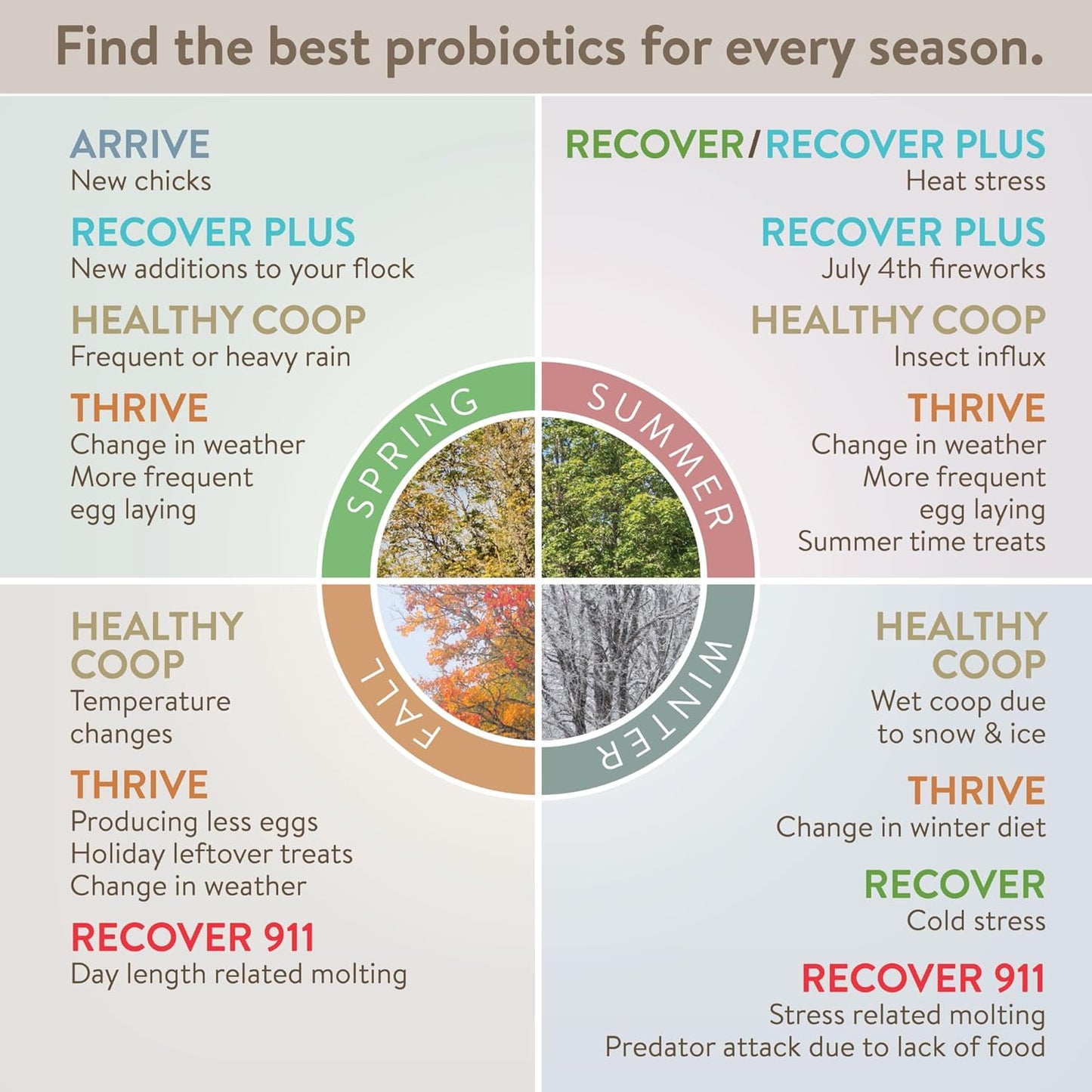 Find the best probiotics for every season.

ARRIVE
New chicks

RECOVER PLUS
New additions to your flock

HEALTHY COOP
Frequent or heavy rain

THRIVE
Change in weather
More frequent egg laying

RECOVER/RECOVER PLUS
Heat stress

RECOVER PLUS
July 4th fireworks

HEALTHY COOP
Insect influx

THRIVE
Change in weather
More frequent egg laying
Summer time treats

SPRING

SUMMER

FALL

WINTER

HEALTHY COOP
Temperature changes

THRIVE
Producing less eggs
Holiday leftover treats
Change in weather

RECOVER 911
Day length related molting

HEALTHY COOP
Wet coop due to snow & ice

THRIVE
Change in winter diet

RECOVER
Cold stress

RECOVER 911
Stress related molting
Predator attack due to lack of food